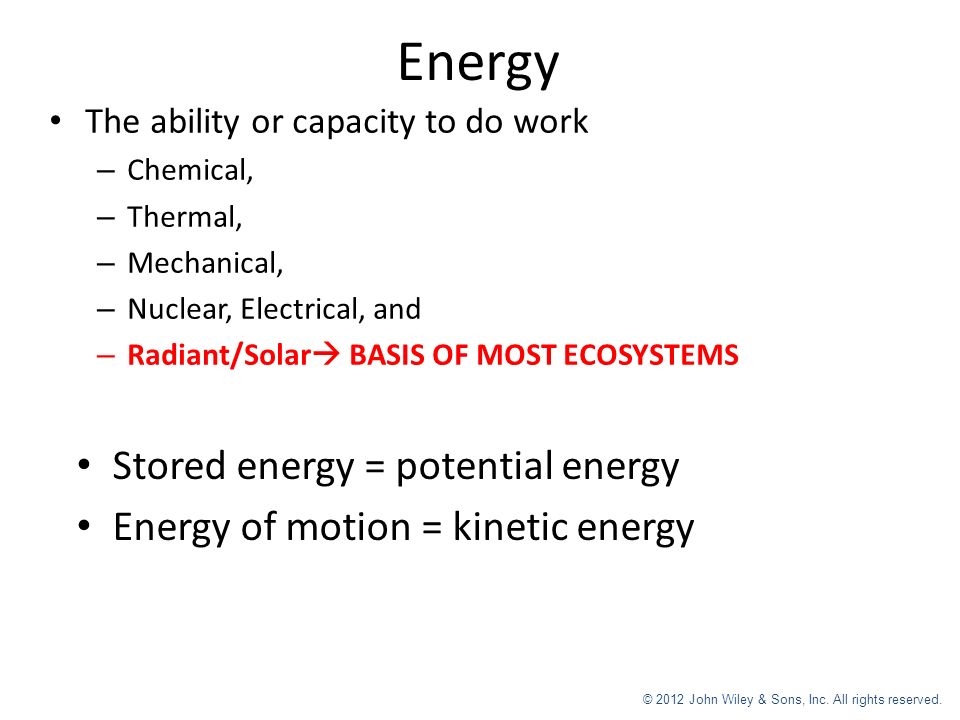 Energy

• The ability or capacity to do work
– Chemical,
– Thermal,
– Mechanical,
– Nuclear, Electrical, and
– Radiant/Solar→ BASIS OF MOST ECOSYSTEMS

• Stored energy = potential energy
• Energy of motion = kinetic energy

© 2012 John Wiley & Sons, Inc. All rights reserved.